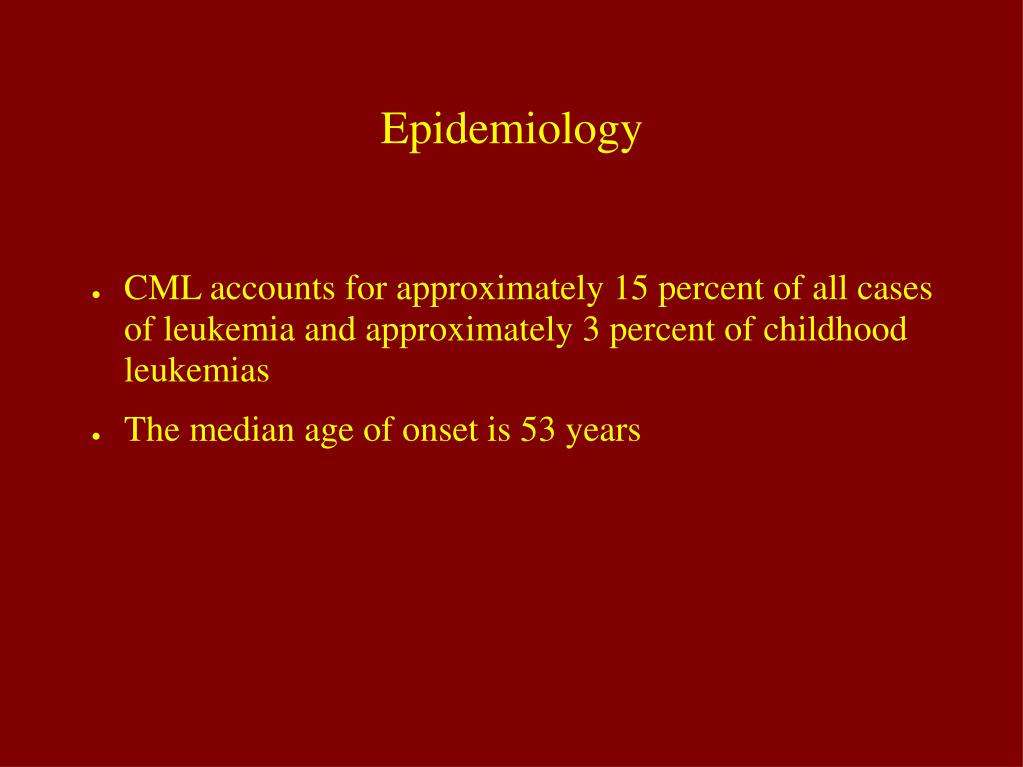 Epidemiology

● CML accounts for approximately 15 percent of all cases of leukemia and approximately 3 percent of childhood leukemias

● The median age of onset is 53 years